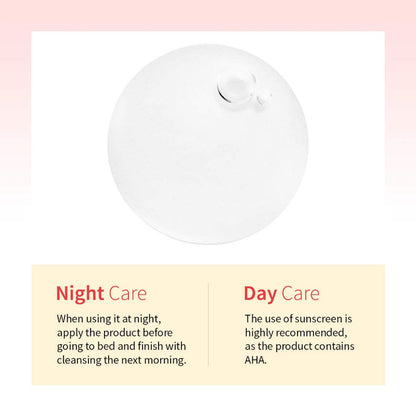 Night Care

When using it at night, apply the product before going to bed and finish with cleansing the next morning.

Day Care

The use of sunscreen is highly recommended, as the product contains AHA.